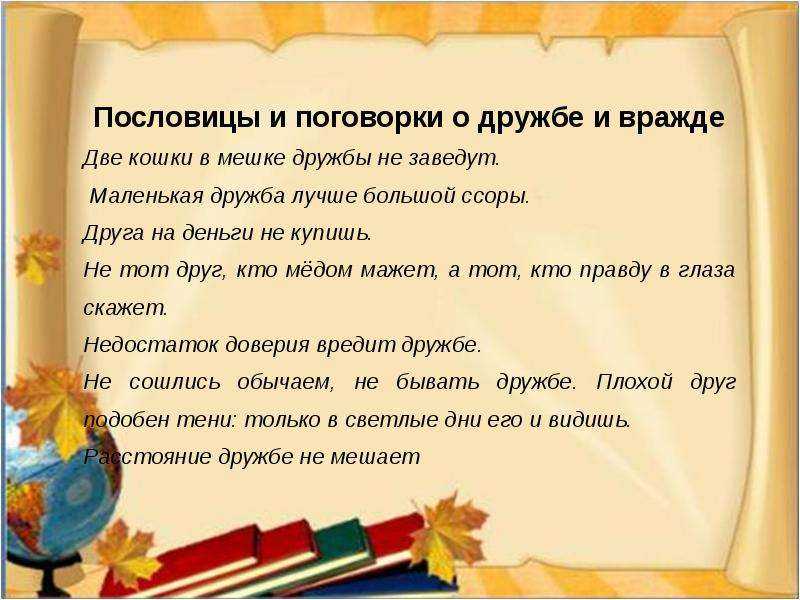 Пословицы и поговорки о дружбе и вражде

Две кошки в мешке дружбы не заведут.

Маленькая дружба лучше большой ссоры.

Друга на деньги не купишь.

Не тот друг, кто мёдом мажет, а тот, кто правду в глаза скажет.

Недостаток доверия вредит дружбе.

Не сошлись обычаем, не бывать дружбе. Плохой друг подобен тени: только в светлые дни его и видишь.

Расстояние дружбе не мешает